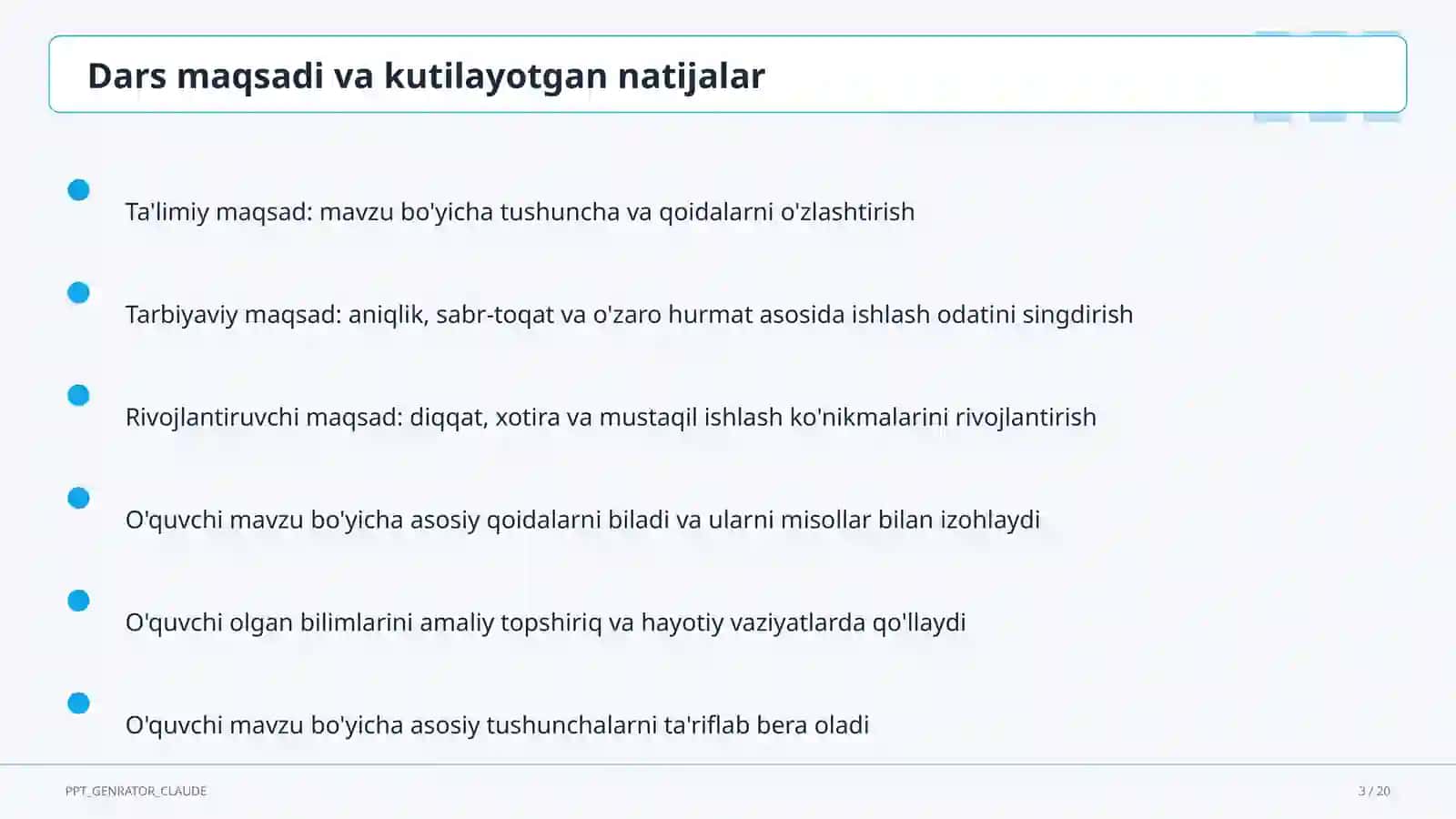 Dars maqsadi va kutilayotgan natijalar

Ta'limiy maqsad: mavzu bo'yicha tushuncha va qoidalarni o'zlashtirish

Tarbiyaviy maqsad: aniqlik, sabr-toqat va o'zaro hurmat asosida ishlash odatini singdirish

Rivojlantiruvchi maqsad: diqqat, xotira va mustaqil ishlash ko'nikmalarini rivojlantirish

O'quvchi mavzu bo'yicha asosiy qoidalarni biladi va ularni misollar bilan izohlaydi

O'quvchi olgan bilimlarini amaliy topshiriq va hayotiy vaziyatlarda qo'llaydi

O'quvchi mavzu bo'yicha asosiy tushunchalarni ta'riflab bera oladi

PPT_GENRATOR_CLAUDE

3 / 20